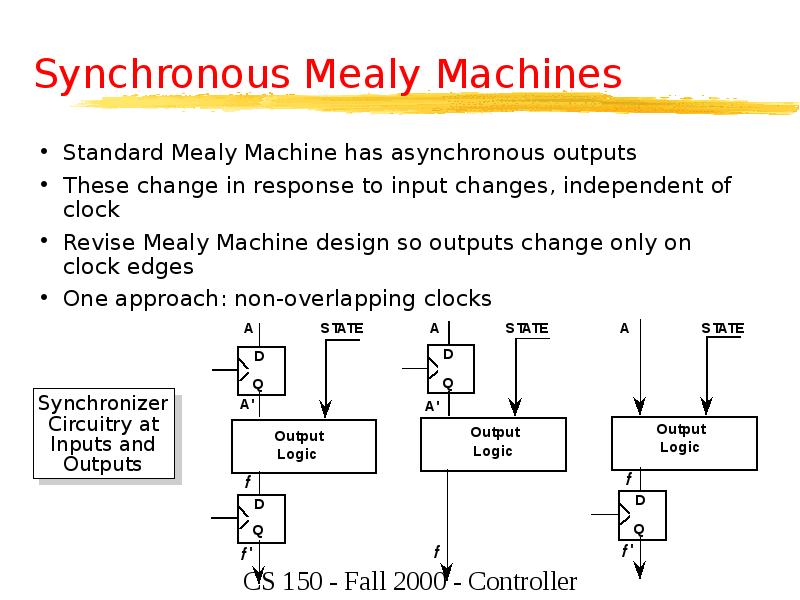 Synchronous Mealy Machines

• Standard Mealy Machine has asynchronous outputs
• These change in response to input changes, independent of clock
• Revise Mealy Machine design so outputs change only on clock edges
• One approach: non-overlapping clocks

Synchronizer Circuitry at Inputs and Outputs

A
STATE
D
Q
A'
Output Logic
f
D
Q
f'

A
STATE
D
Q
A'
Output Logic
f

A
STATE
Output Logic
f
D
Q
f'

CS 150 - Fall 2000 - Controller